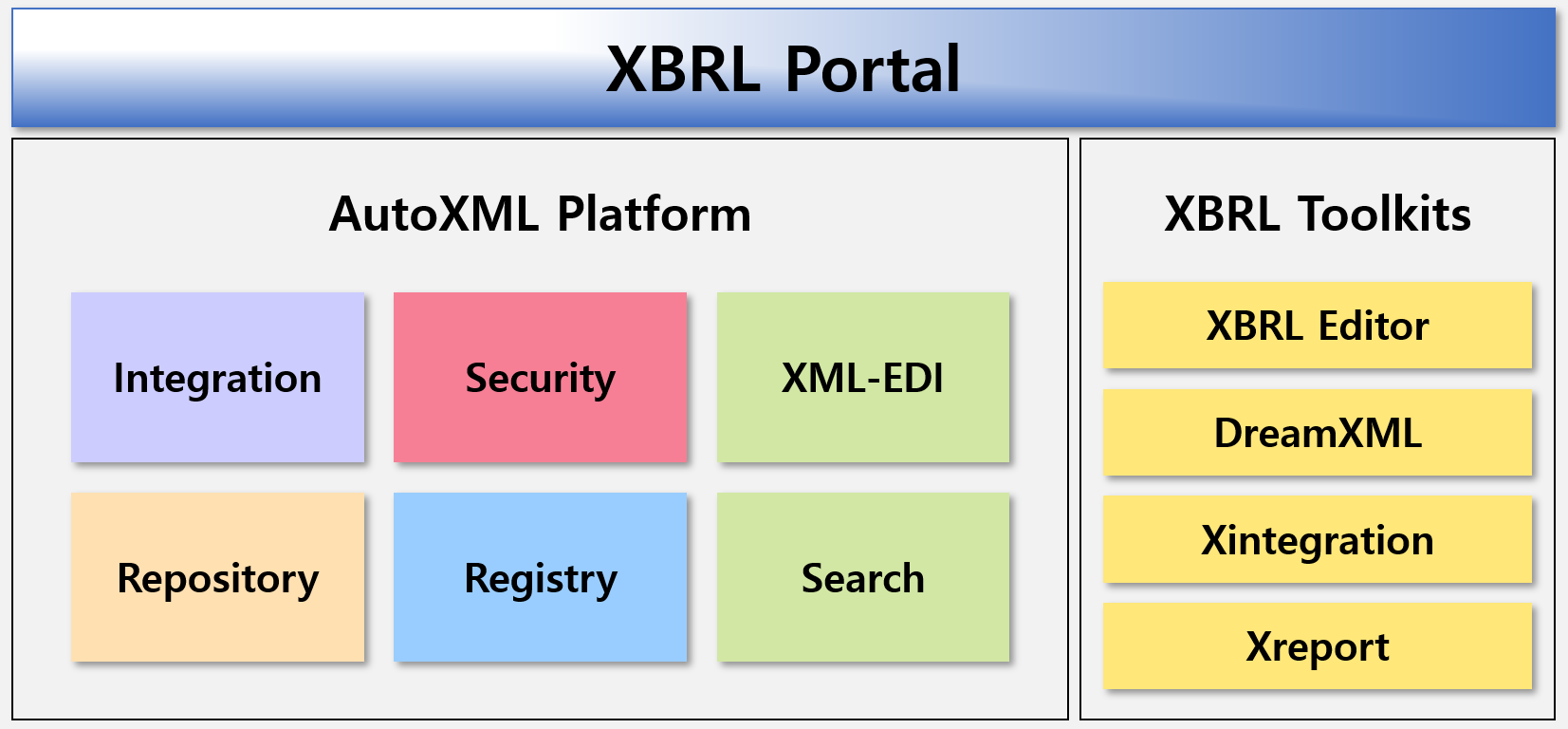 XBRL Portal

AutoXML Platform

Integration

Security

XML-EDI

Repository

Registry

Search

XBRL Toolkits

XBRL Editor

DreamXML

Xintegration

Xreport